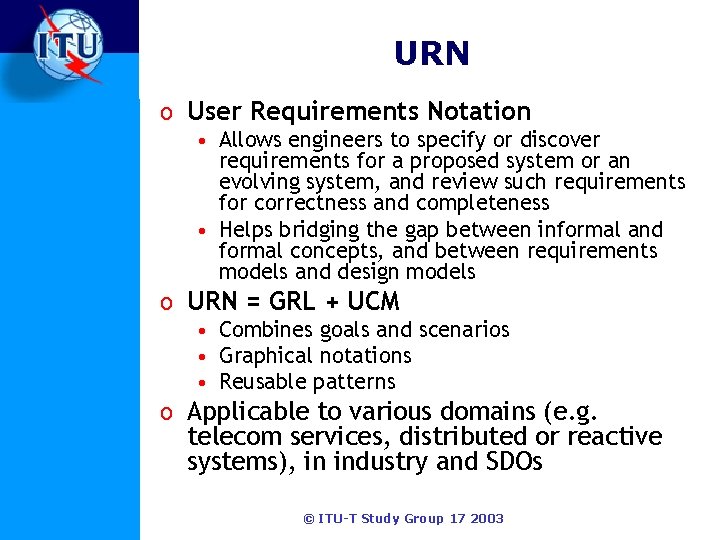 ITU

URN

o User Requirements Notation

• Allows engineers to specify or discover requirements for a proposed system or an evolving system, and review such requirements for correctness and completeness

• Helps bridging the gap between informal and formal concepts, and between requirements models and design models

o URN = GRL + UCM

• Combines goals and scenarios

• Graphical notations

• Reusable patterns

o Applicable to various domains (e.g. telecom services, distributed or reactive systems), in industry and SDOs

© ITU-T Study Group 17 2003